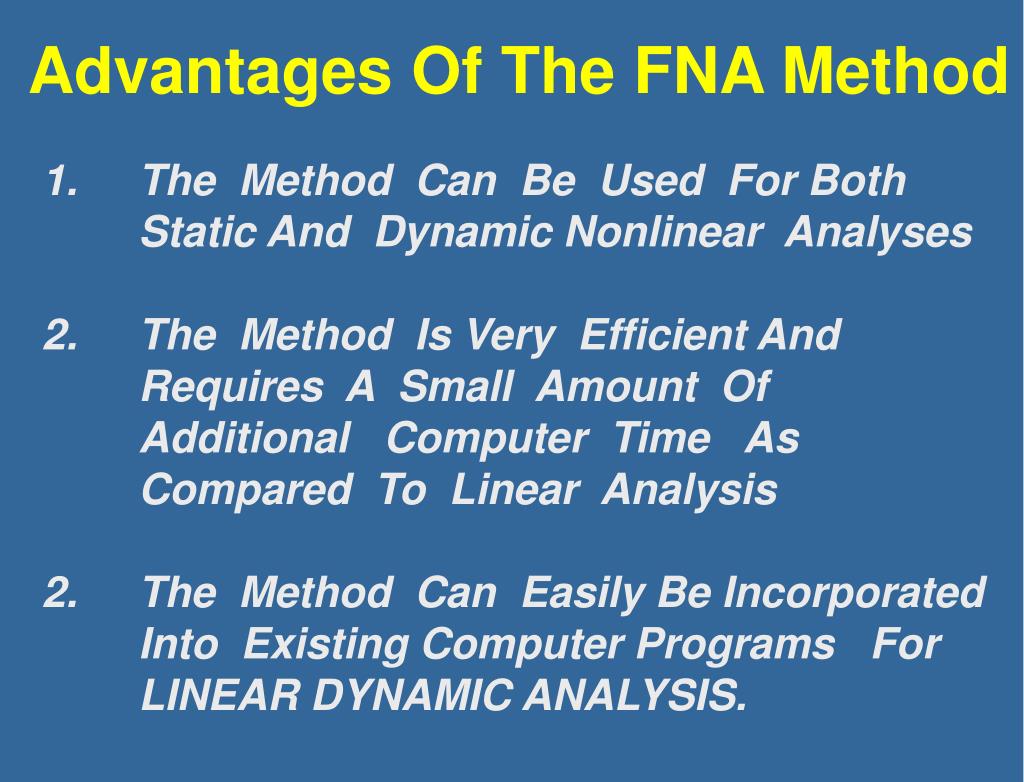 Advantages Of The FNA Method

1. The Method Can Be Used For Both Static And Dynamic Nonlinear Analyses

2. The Method Is Very Efficient And Requires A Small Amount Of Additional Computer Time As Compared To Linear Analysis

2. The Method Can Easily Be Incorporated Into Existing Computer Programs For LINEAR DYNAMIC ANALYSIS.